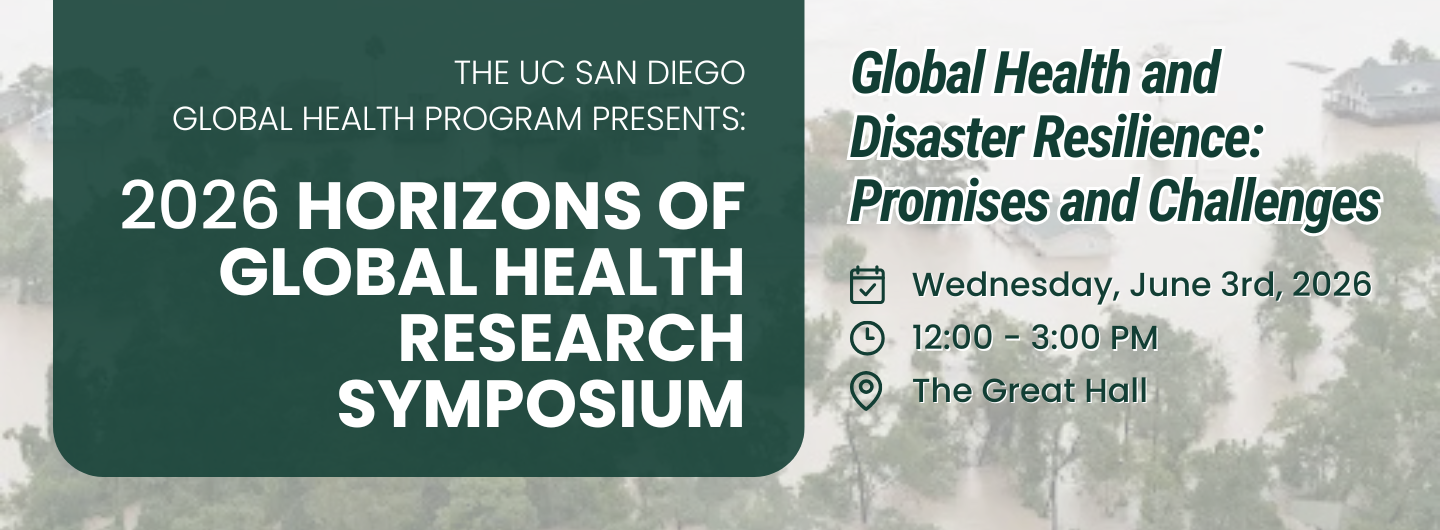 THE UC SAN DIEGO GLOBAL HEALTH PROGRAM PRESENTS:

2026 HORIZONS OF GLOBAL HEALTH RESEARCH SYMPOSIUM

Global Health and Disaster Resilience: Promises and Challenges

Wednesday, June 3rd, 2026

12:00 - 3:00 PM

The Great Hall